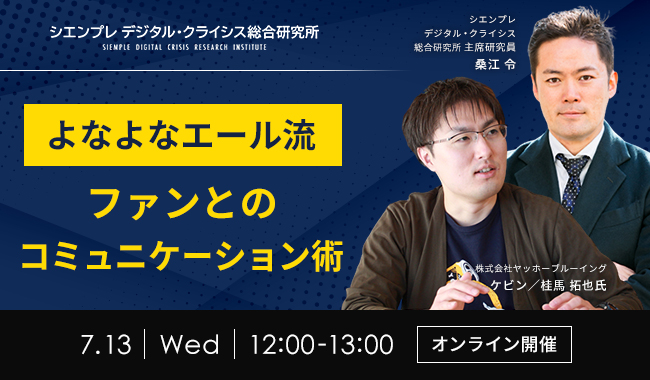 シエンプレ デジタル・クライシス総合研究所
SIEMPLE DIGITAL CRISIS RESEARCH INSTITUTE

シエンプレ
デジタル・クライシス
総合研究所 主席研究員
桑江 令

よなよなエール流

ファンとの
コミュニケーション術

株式会社ヤッホーブルーイング
ケビン／桂馬 拓也氏

7.13 | Wed | 12:00-13:00

オンライン開催